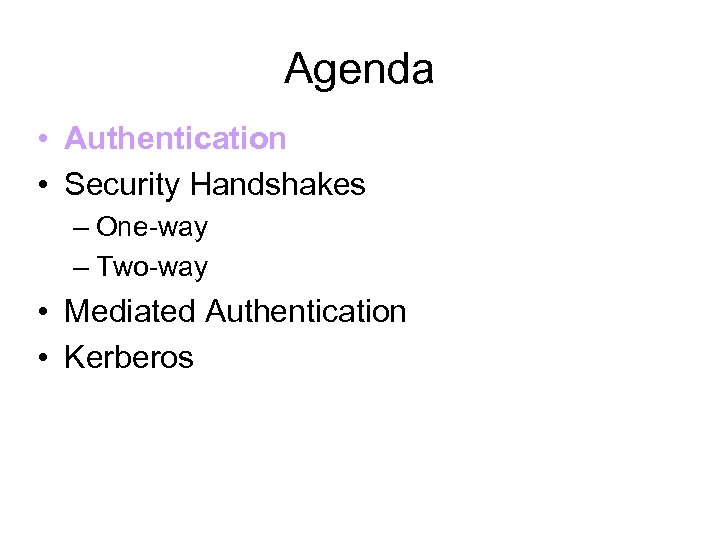 Agenda

• Authentication
• Security Handshakes
  – One-way
  – Two-way
• Mediated Authentication
• Kerberos